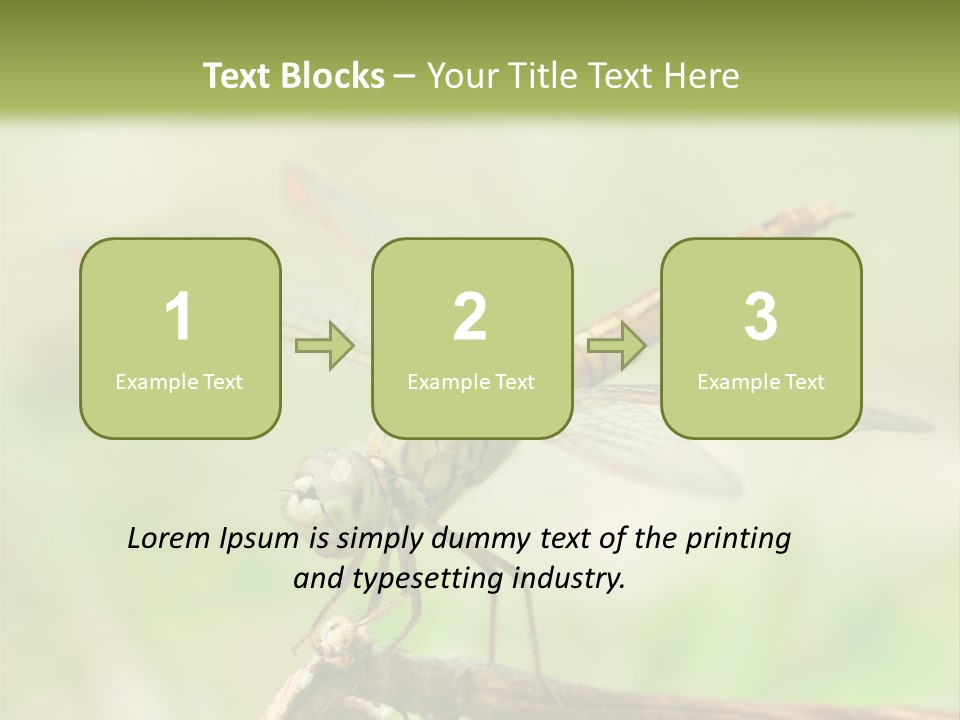 Text Blocks – Your Title Text Here

1
Example Text

2
Example Text

3
Example Text

Lorem Ipsum is simply dummy text of the printing and typesetting industry.